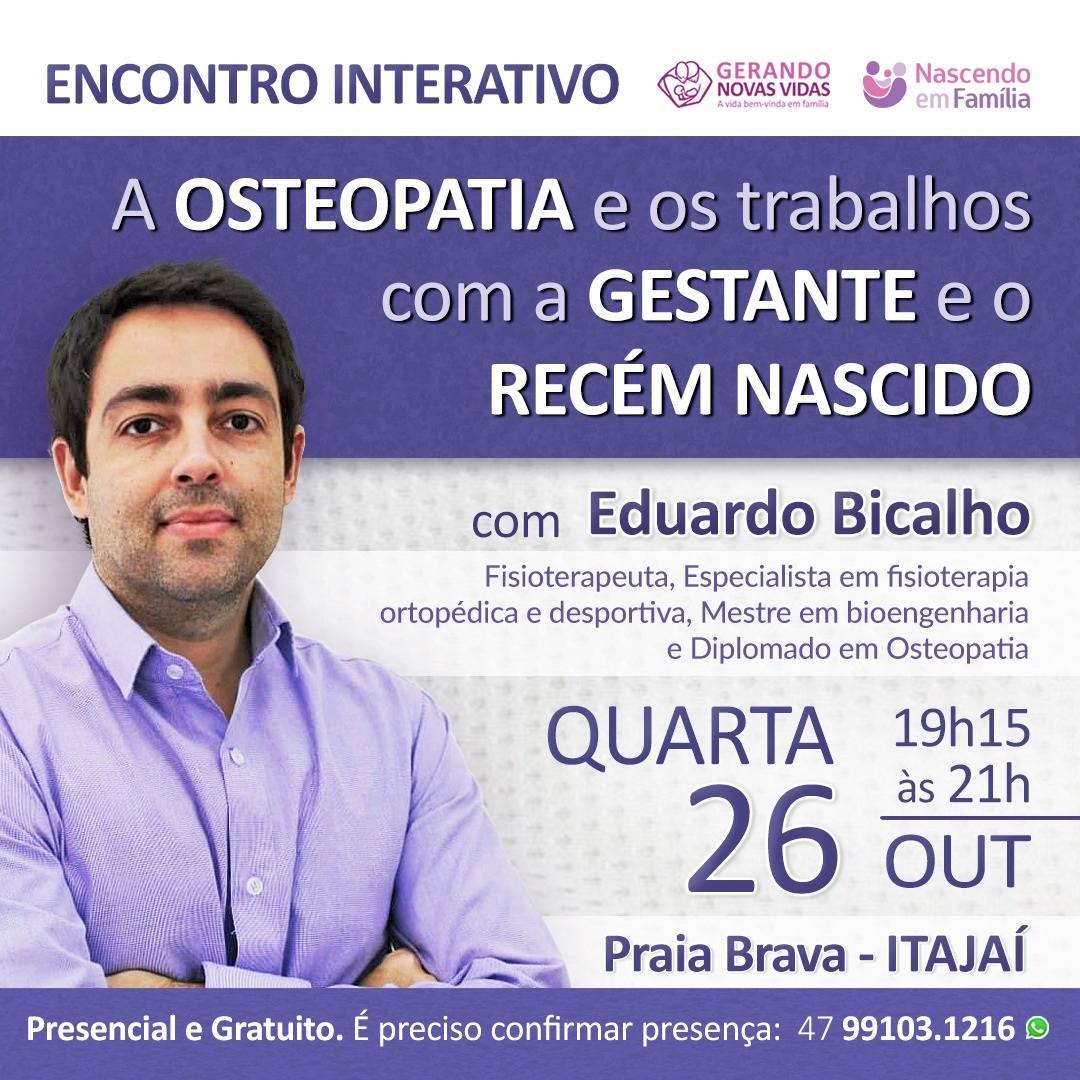 ENCONTRO INTERATIVO

GERANDO NOVAS VIDAS
A vida bem-vinda em família

Nascendo em Família

A OSTEOPATIA e os trabalhos com a GESTANTE e o RECÉM NASCIDO

com Eduardo Bicalho

Fisioterapeuta, Especialista em fisioterapia ortopédica e desportiva, Mestre em bioengenharia e Diplomado em Osteopatia

QUARTA 26

19h15 às 21h

OUT

Praia Brava - ITAJAÍ

Presencial e Gratuito. É preciso confirmar presença: 47 99103.1216